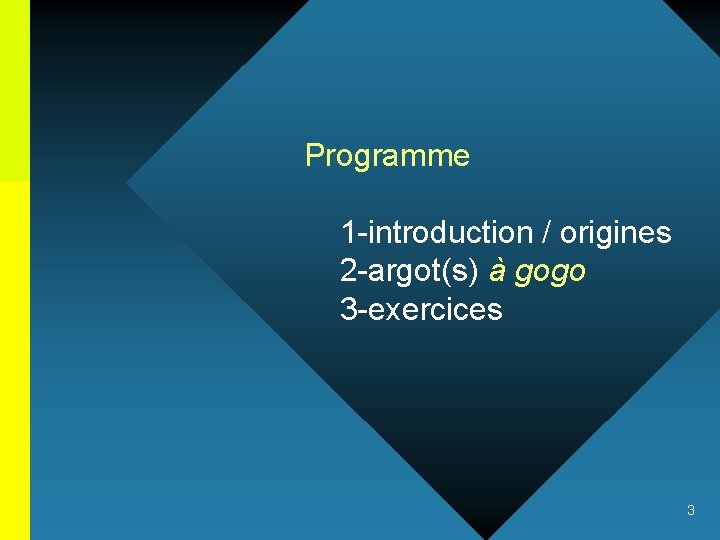 Programme

1-introduction / origines
2-argot(s) à gogo
3-exercices

3